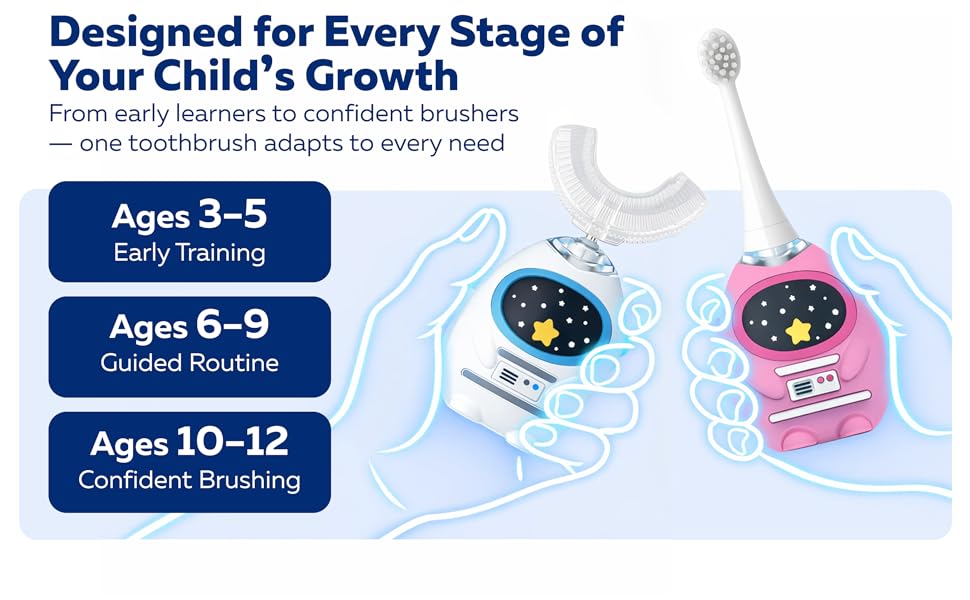 Designed for Every Stage of Your Child's Growth

From early learners to confident brushers — one toothbrush adapts to every need

Ages 3–5
Early Training

Ages 6–9
Guided Routine

Ages 10–12
Confident Brushing